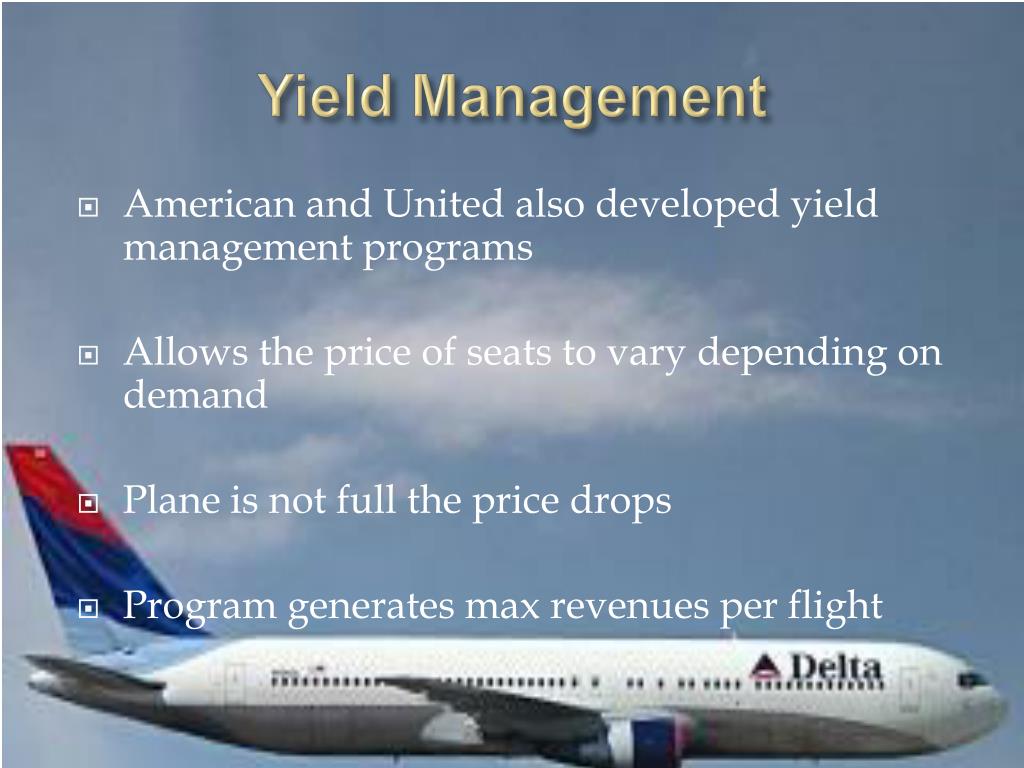 Yield Management

American and United also developed yield management programs

Allows the price of seats to vary depending on demand

Plane is not full the price drops

Program generates max revenues per flight

Delta